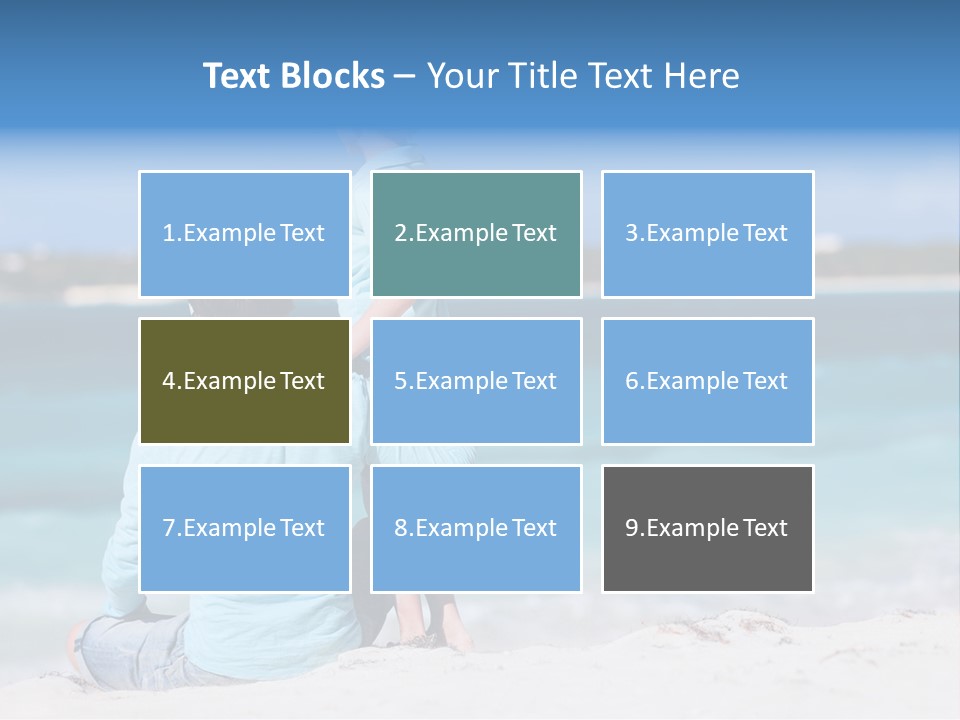 Text Blocks – Your Title Text Here

1.Example Text

2.Example Text

3.Example Text

4.Example Text

5.Example Text

6.Example Text

7.Example Text

8.Example Text

9.Example Text